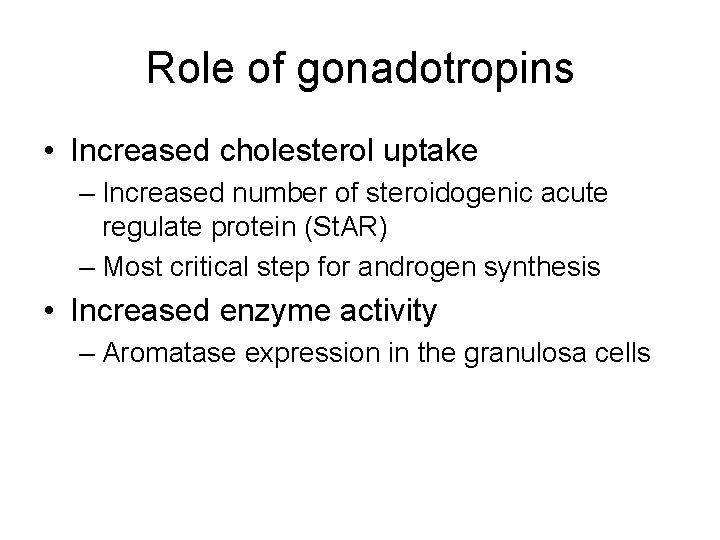 Role of gonadotropins

• Increased cholesterol uptake
– Increased number of steroidogenic acute regulate protein (StAR)
– Most critical step for androgen synthesis

• Increased enzyme activity
– Aromatase expression in the granulosa cells